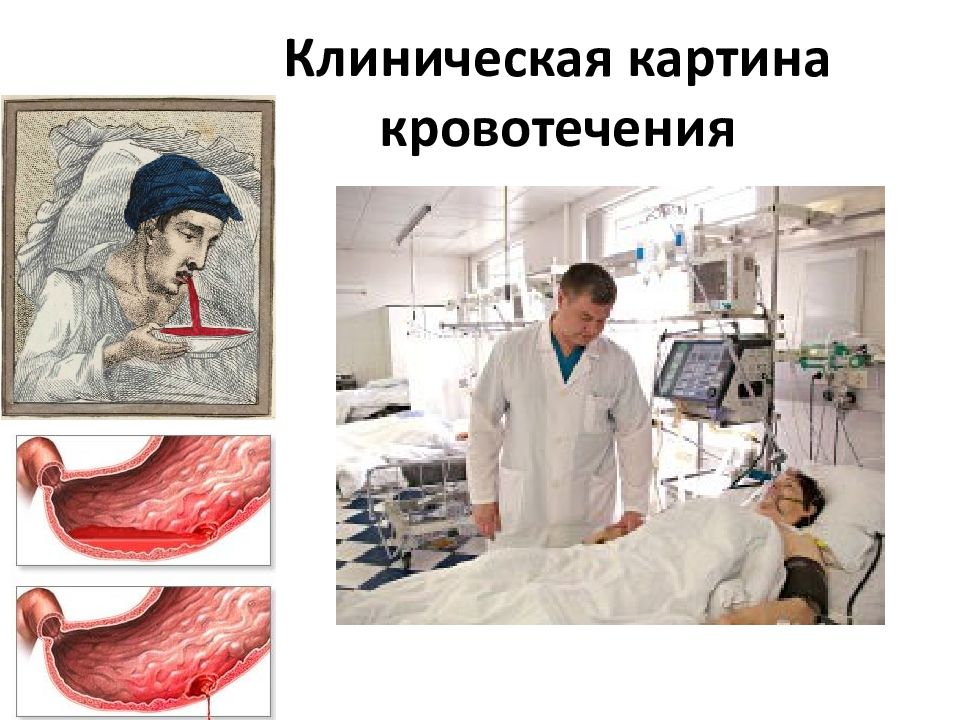 Клиническая картина кровотечения